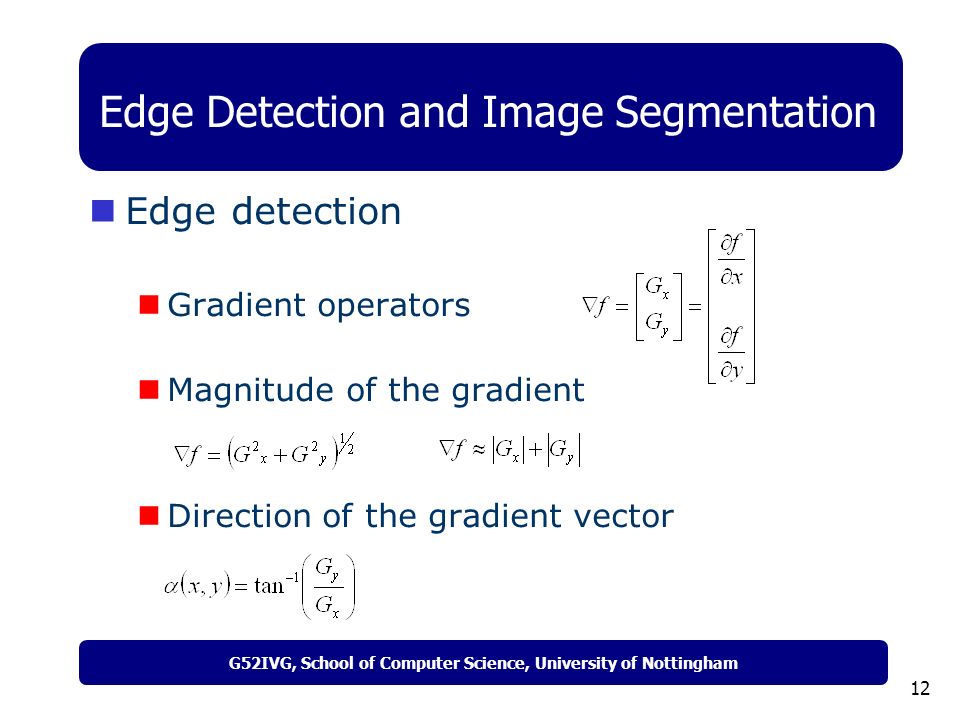 Edge Detection and Image Segmentation

Edge detection

Gradient operators $\nabla f = \begin{bmatrix} G_x \\ G_y \end{bmatrix} = \begin{bmatrix} \frac{\partial f}{\partial x} \\ \frac{\partial f}{\partial y} \end{bmatrix}$

Magnitude of the gradient

$\nabla f = \left(G^2{}_x + G^2{}_y\right)^{1/2}$ $\nabla f \approx |G_x| + |G_y|$

Direction of the gradient vector

$\alpha(x, y) = \tan^{-1}\left(\frac{G_y}{G_x}\right)$

G52IVG, School of Computer Science, University of Nottingham

12